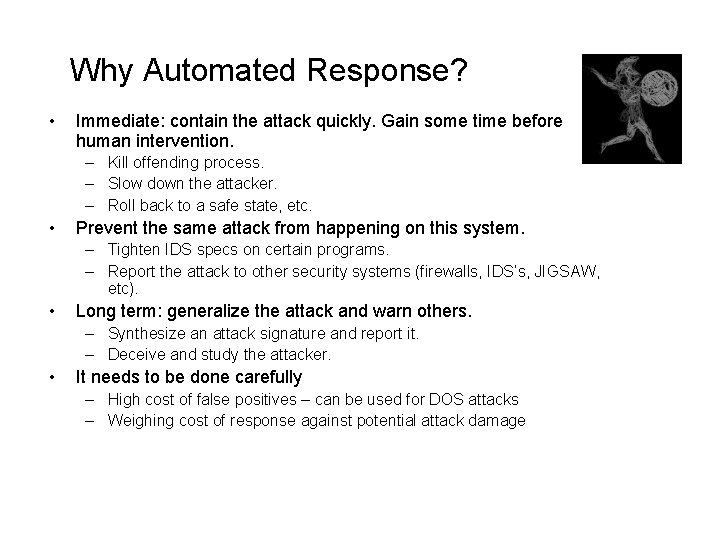 Why Automated Response?

• Immediate: contain the attack quickly. Gain some time before human intervention.
– Kill offending process.
– Slow down the attacker.
– Roll back to a safe state, etc.
• Prevent the same attack from happening on this system.
– Tighten IDS specs on certain programs.
– Report the attack to other security systems (firewalls, IDS's, JIGSAW, etc).
• Long term: generalize the attack and warn others.
– Synthesize an attack signature and report it.
– Deceive and study the attacker.
• It needs to be done carefully
– High cost of false positives – can be used for DOS attacks
– Weighing cost of response against potential attack damage